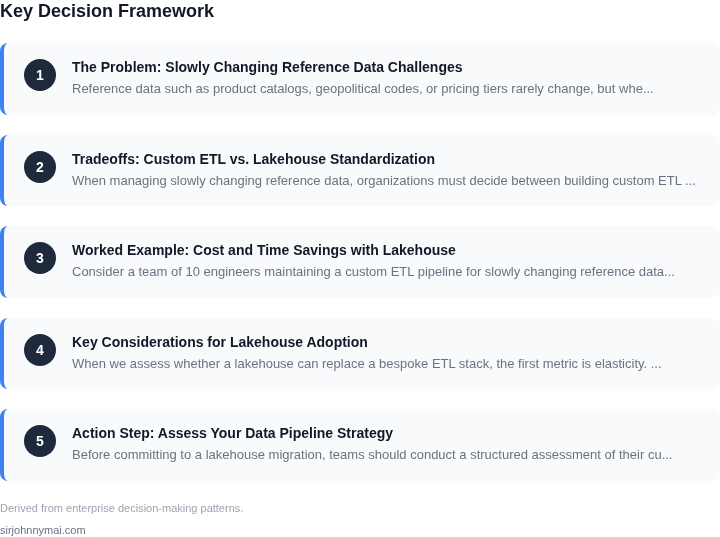 Key Decision Framework

1

The Problem: Slowly Changing Reference Data Challenges

Reference data such as product catalogs, geopolitical codes, or pricing tiers rarely change, but whe...

2

Tradeoffs: Custom ETL vs. Lakehouse Standardization

When managing slowly changing reference data, organizations must decide between building custom ETL ...

3

Worked Example: Cost and Time Savings with Lakehouse

Consider a team of 10 engineers maintaining a custom ETL pipeline for slowly changing reference data...

4

Key Considerations for Lakehouse Adoption

When we assess whether a lakehouse can replace a bespoke ETL stack, the first metric is elasticity. ...

5

Action Step: Assess Your Data Pipeline Strategy

Before committing to a lakehouse migration, teams should conduct a structured assessment of their cu...

Derived from enterprise decision-making patterns.

sirjohnnymai.com